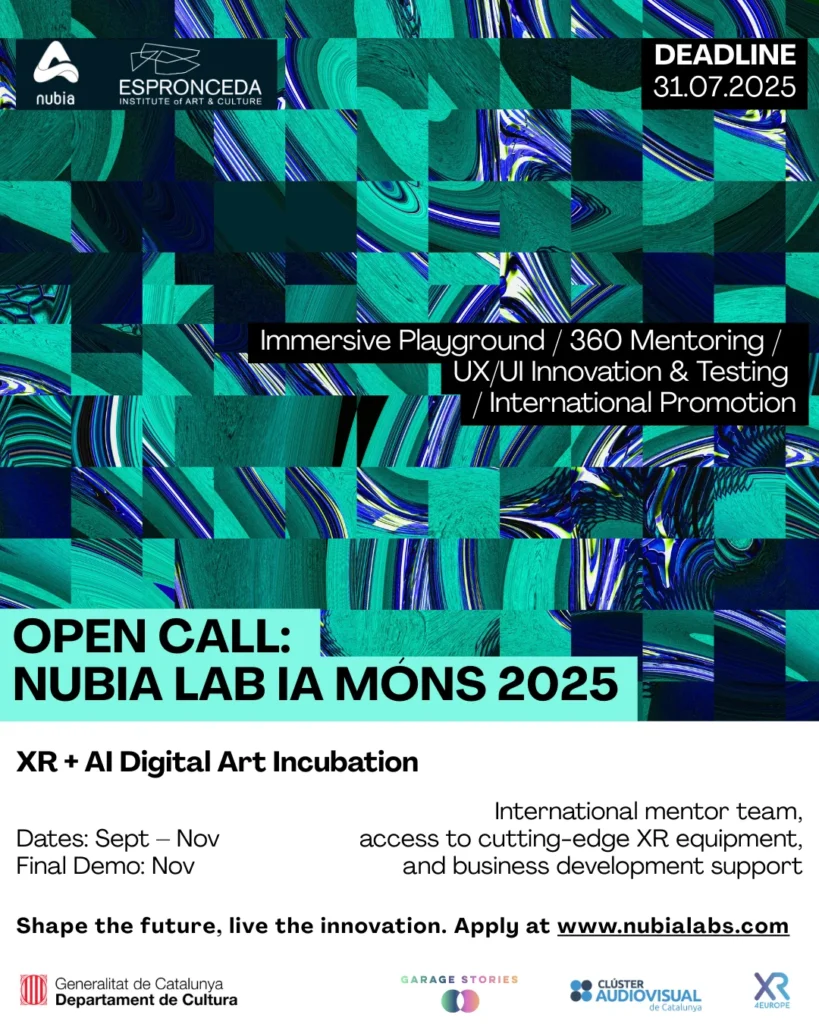 nubia

ESPRONCEDA
INSTITUTE of ART & CULTURE

DEADLINE
31.07.2025

Immersive Playground / 360 Mentoring / UX/UI Innovation & Testing / International Promotion

OPEN CALL:
NUBIA LAB IA MÓNS 2025

XR + AI Digital Art Incubation

Dates: Sept – Nov
Final Demo: Nov

International mentor team, access to cutting-edge XR equipment, and business development support

Shape the future, live the innovation. Apply at www.nubialabs.com

Generalitat de Catalunya
Departament de Cultura

GARAGE STORIES

CLÚSTER AUDIOVISUAL de Catalunya

XR 4EUROPE